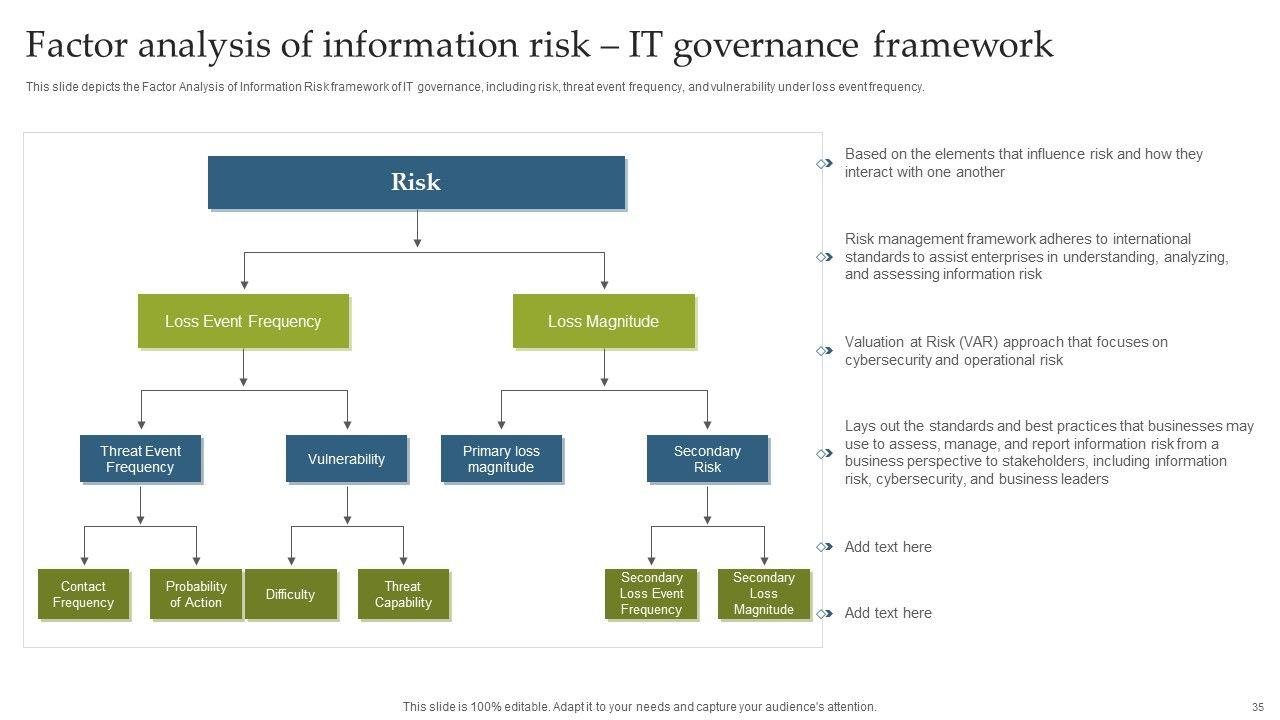 Factor analysis of information risk – IT governance framework

This slide depicts the Factor Analysis of Information Risk framework of IT governance, including risk, threat event frequency, and vulnerability under loss event frequency.

Risk

Loss Event Frequency

Loss Magnitude

Threat Event Frequency

Vulnerability

Primary loss magnitude

Secondary Risk

Contact Frequency

Probability of Action

Difficulty

Threat Capability

Secondary Loss Event Frequency

Secondary Loss Magnitude

Based on the elements that influence risk and how they interact with one another

Risk management framework adheres to international standards to assist enterprises in understanding, analyzing, and assessing information risk

Valuation at Risk (VAR) approach that focuses on cybersecurity and operational risk

Lays out the standards and best practices that businesses may use to assess, manage, and report information risk from a business perspective to stakeholders, including information risk, cybersecurity, and business leaders

Add text here

Add text here

This slide is 100% editable. Adapt it to your needs and capture your audience's attention.

35